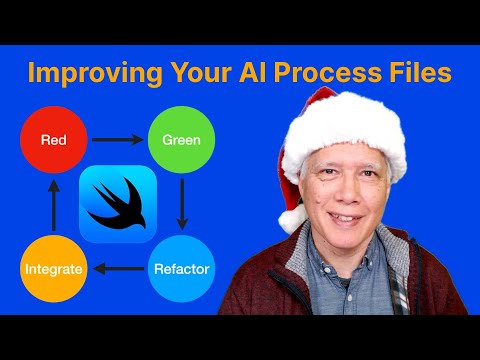 Improving Your AI Process Files

Red

Green

Refactor

Integrate